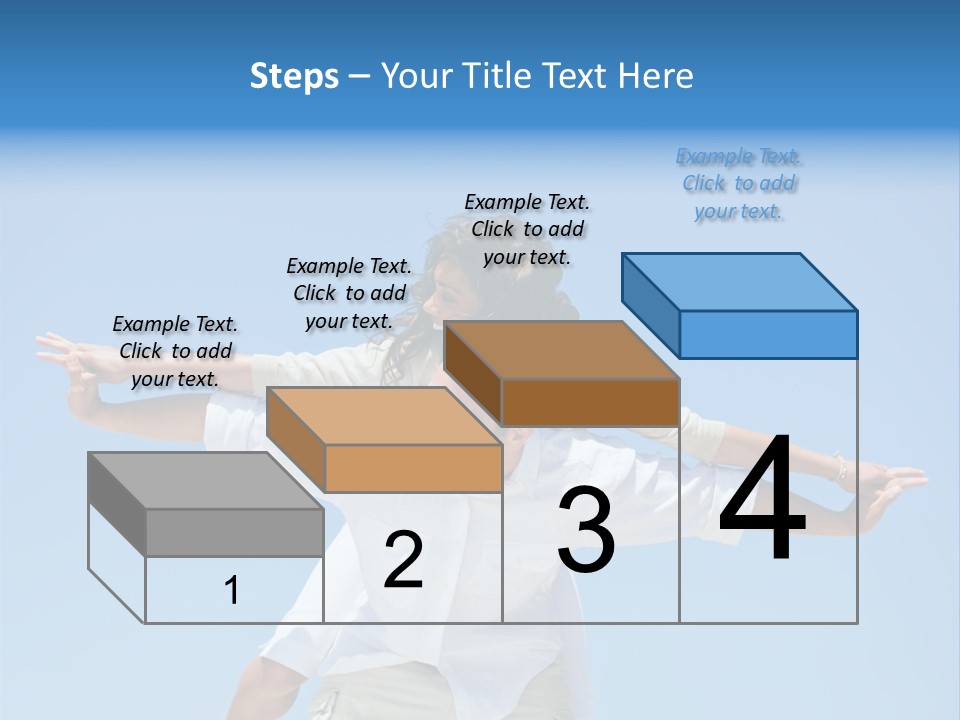 Steps – Your Title Text Here

Example Text. Click to add your text.

Example Text. Click to add your text.

Example Text. Click to add your text.

Example Text. Click to add your text.

1

2

3

4